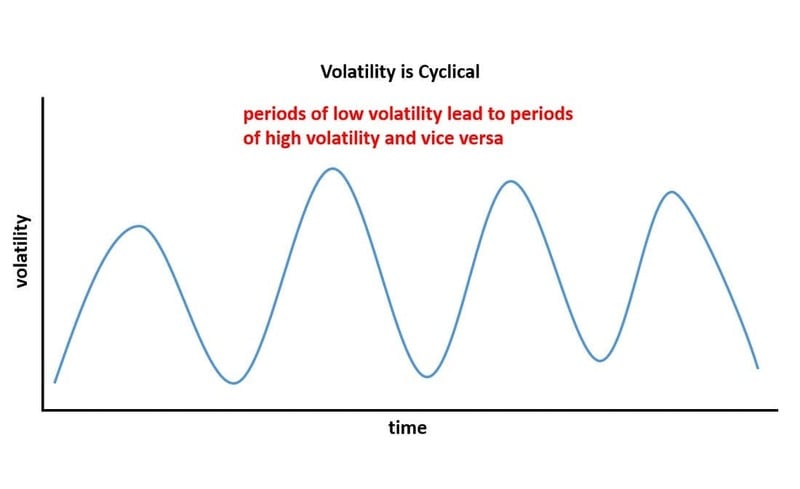 Volatility is Cyclical

periods of low volatility lead to periods of high volatility and vice versa

volatility

time